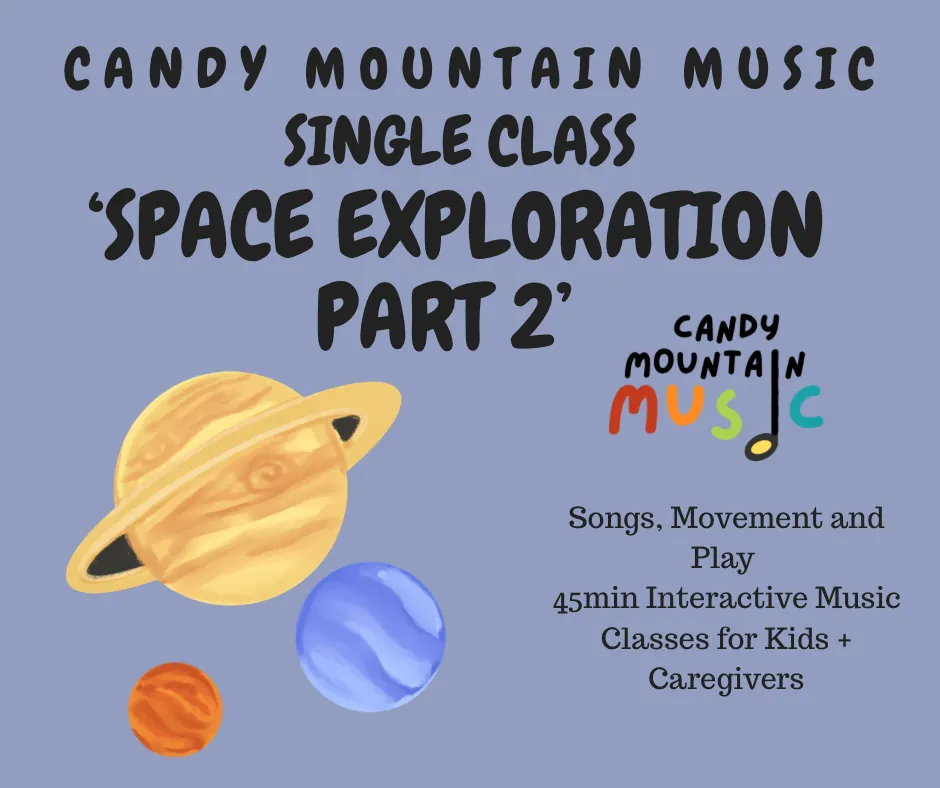 CANDY MOUNTAIN MUSIC
SINGLE CLASS
'SPACE EXPLORATION PART 2'

CANDY MOUNTAIN MUSIC

Songs, Movement and Play
45min Interactive Music Classes for Kids + Caregivers